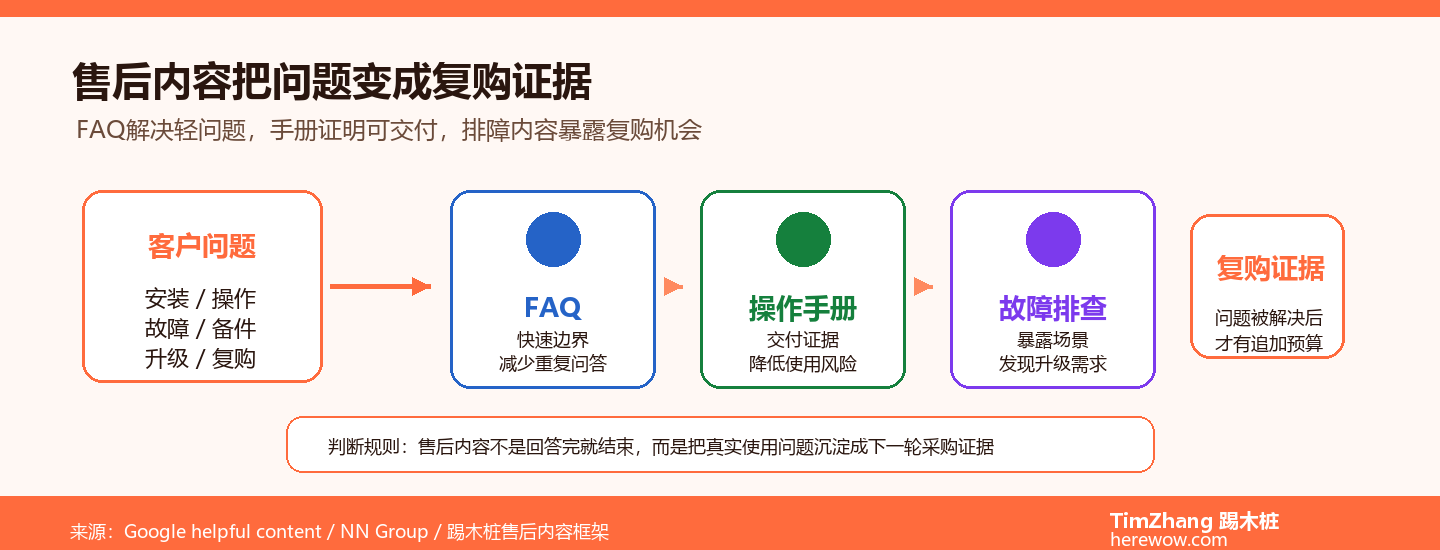 售后内容把问题变成复购证据

FAQ解决轻问题，手册证明可交付，排障内容暴露复购机会

客户问题

安装 / 操作
故障 / 备件
升级 / 复购

FAQ

快速边界
减少重复问答

操作手册

交付证据
降低使用风险

故障排查

暴露场景
发现升级需求

复购证据

问题被解决后
才有追加预算

判断规则：售后内容不是回答完就结束，而是把真实使用问题沉淀成下一轮采购证据

来源：Google helpful content / NN Group / 踢木桩售后内容框架

TimZhang 踢木桩
herewow.com